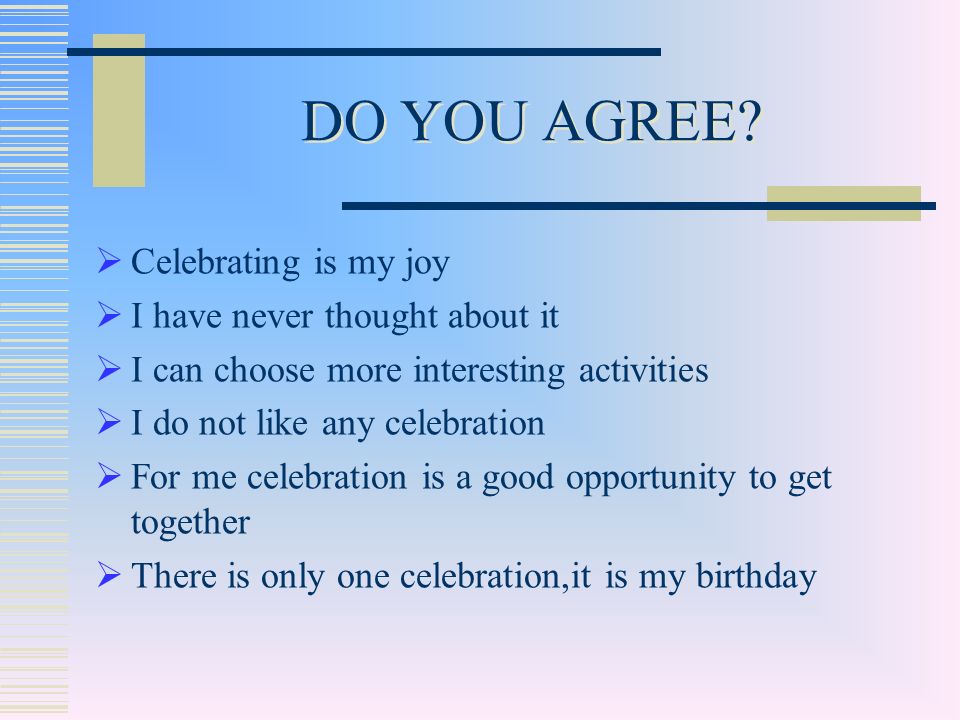 DO YOU AGREE?

➢ Celebrating is my joy
➢ I have never thought about it
➢ I can choose more interesting activities
➢ I do not like any celebration
➢ For me celebration is a good opportunity to get together
➢ There is only one celebration,it is my birthday